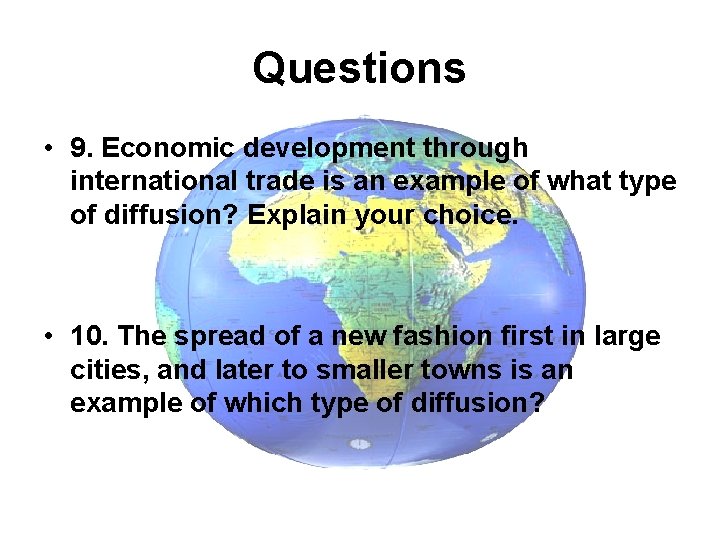 Questions

• 9. Economic development through international trade is an example of what type of diffusion? Explain your choice.

• 10. The spread of a new fashion first in large cities, and later to smaller towns is an example of which type of diffusion?